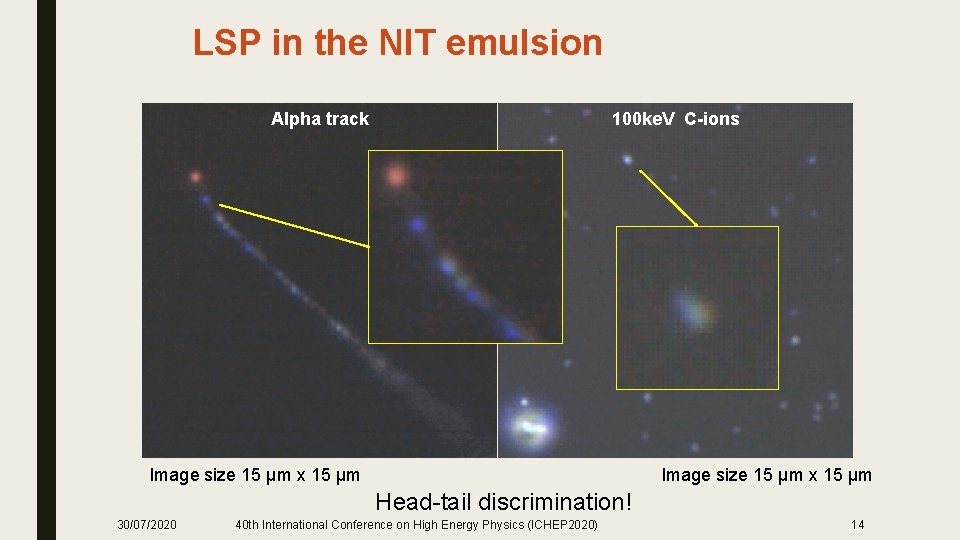 LSP in the NIT emulsion

Alpha track

100keV C-ions

Image size 15 μm x 15 μm

Image size 15 μm x 15 μm

Head-tail discrimination!

30/07/2020

40th International Conference on High Energy Physics (ICHEP2020)

14